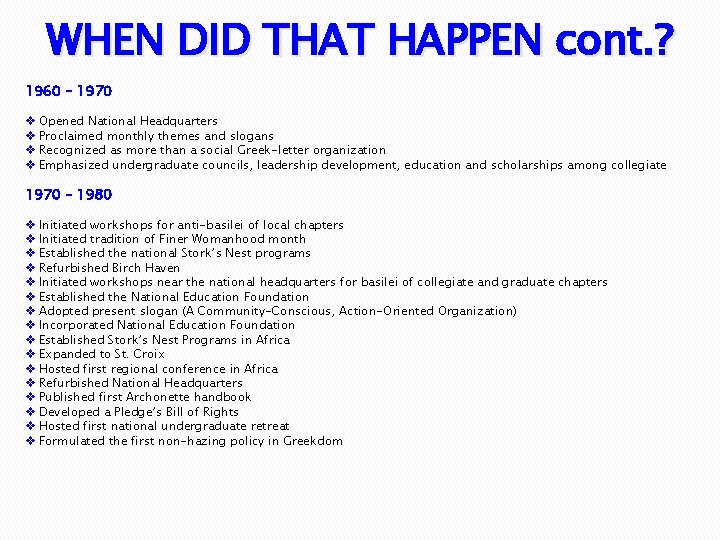 WHEN DID THAT HAPPEN cont.?

1960 – 1970

❖ Opened National Headquarters
❖ Proclaimed monthly themes and slogans
❖ Recognized as more than a social Greek-letter organization
❖ Emphasized undergraduate councils, leadership development, education and scholarships among collegiate

1970 – 1980

❖ Initiated workshops for anti-basilei of local chapters
❖ Initiated tradition of Finer Womanhood month
❖ Established the national Stork's Nest programs
❖ Refurbished Birch Haven
❖ Initiated workshops near the national headquarters for basilei of collegiate and graduate chapters
❖ Established the National Education Foundation
❖ Adopted present slogan (A Community-Conscious, Action-Oriented Organization)
❖ Incorporated National Education Foundation
❖ Established Stork's Nest Programs in Africa
❖ Expanded to St. Croix
❖ Hosted first regional conference in Africa
❖ Refurbished National Headquarters
❖ Published first Archonette handbook
❖ Developed a Pledge's Bill of Rights
❖ Hosted first national undergraduate retreat
❖ Formulated the first non-hazing policy in Greekdom